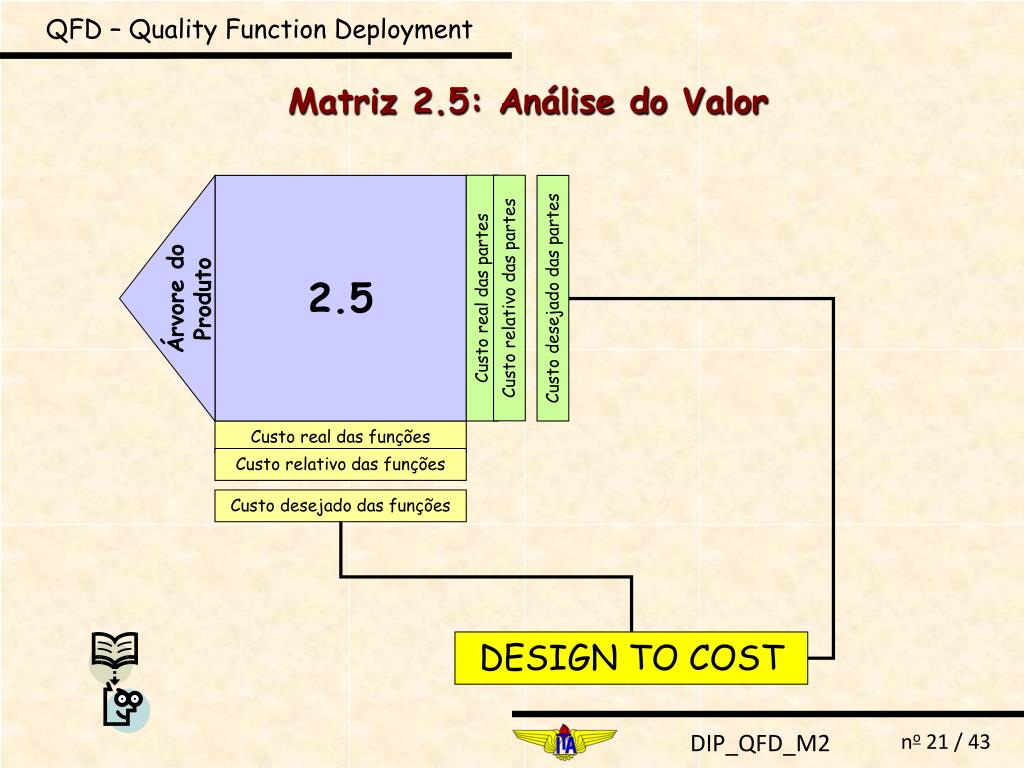 QFD – Quality Function Deployment

Matriz 2.5: Análise do Valor

Árvore do Produto

2.5

Custo real das partes

Custo relativo das partes

Custo desejado das partes

Custo real das funções

Custo relativo das funções

Custo desejado das funções

DESIGN TO COST

ITA

DIP_QFD_M2

nº 21 / 43